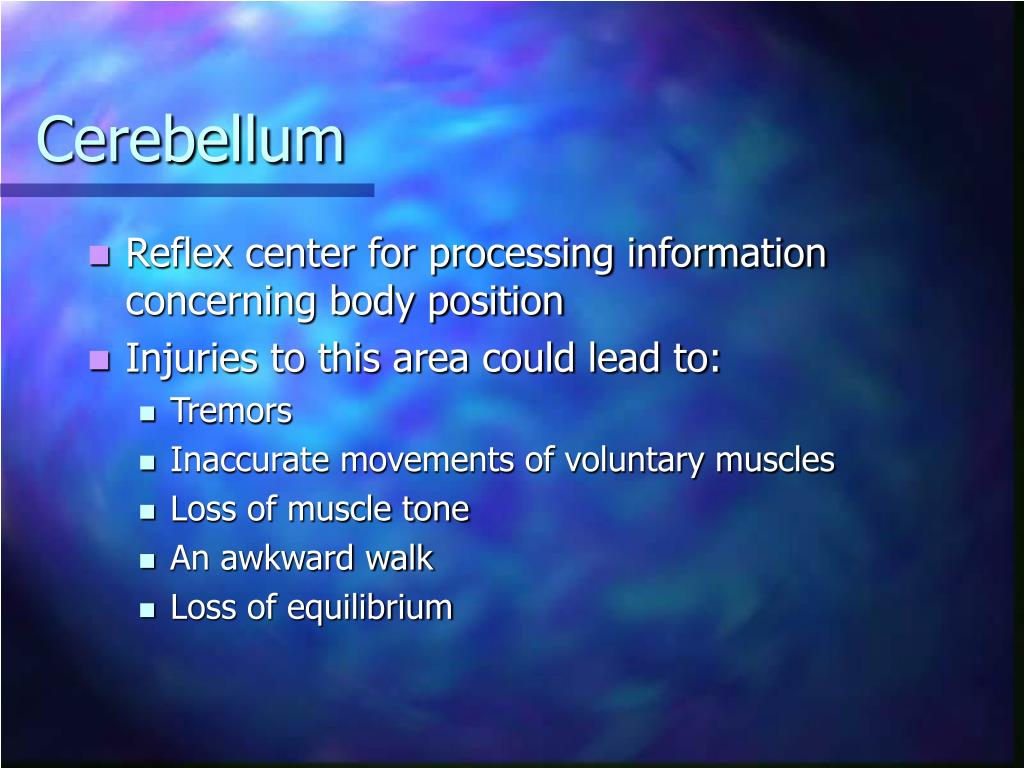 Cerebellum

- Reflex center for processing information concerning body position
- Injuries to this area could lead to:
  - Tremors
  - Inaccurate movements of voluntary muscles
  - Loss of muscle tone
  - An awkward walk
  - Loss of equilibrium